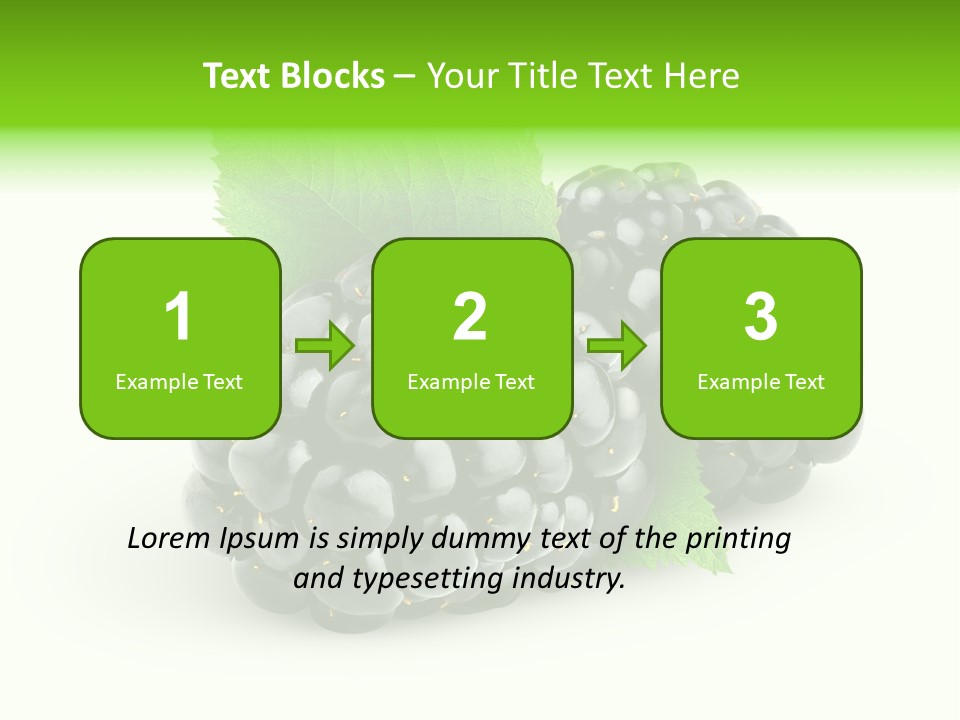 Text Blocks – Your Title Text Here

1
Example Text

2
Example Text

3
Example Text

Lorem Ipsum is simply dummy text of the printing and typesetting industry.